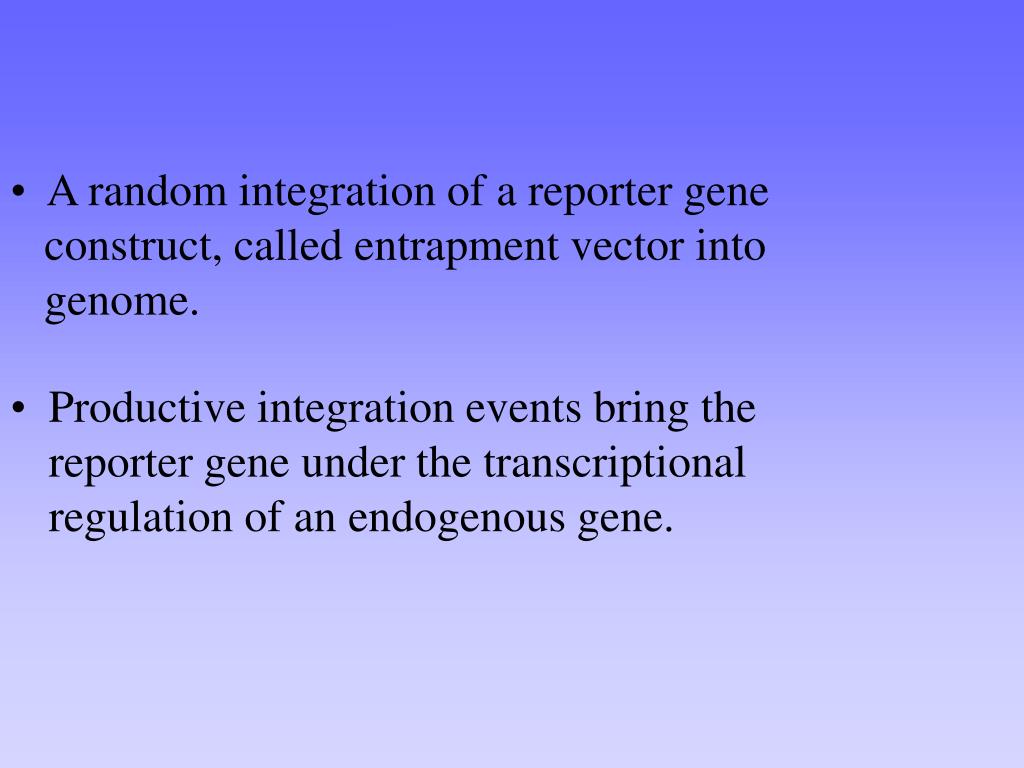 • A random integration of a reporter gene construct, called entrapment vector into genome.

• Productive integration events bring the reporter gene under the transcriptional regulation of an endogenous gene.